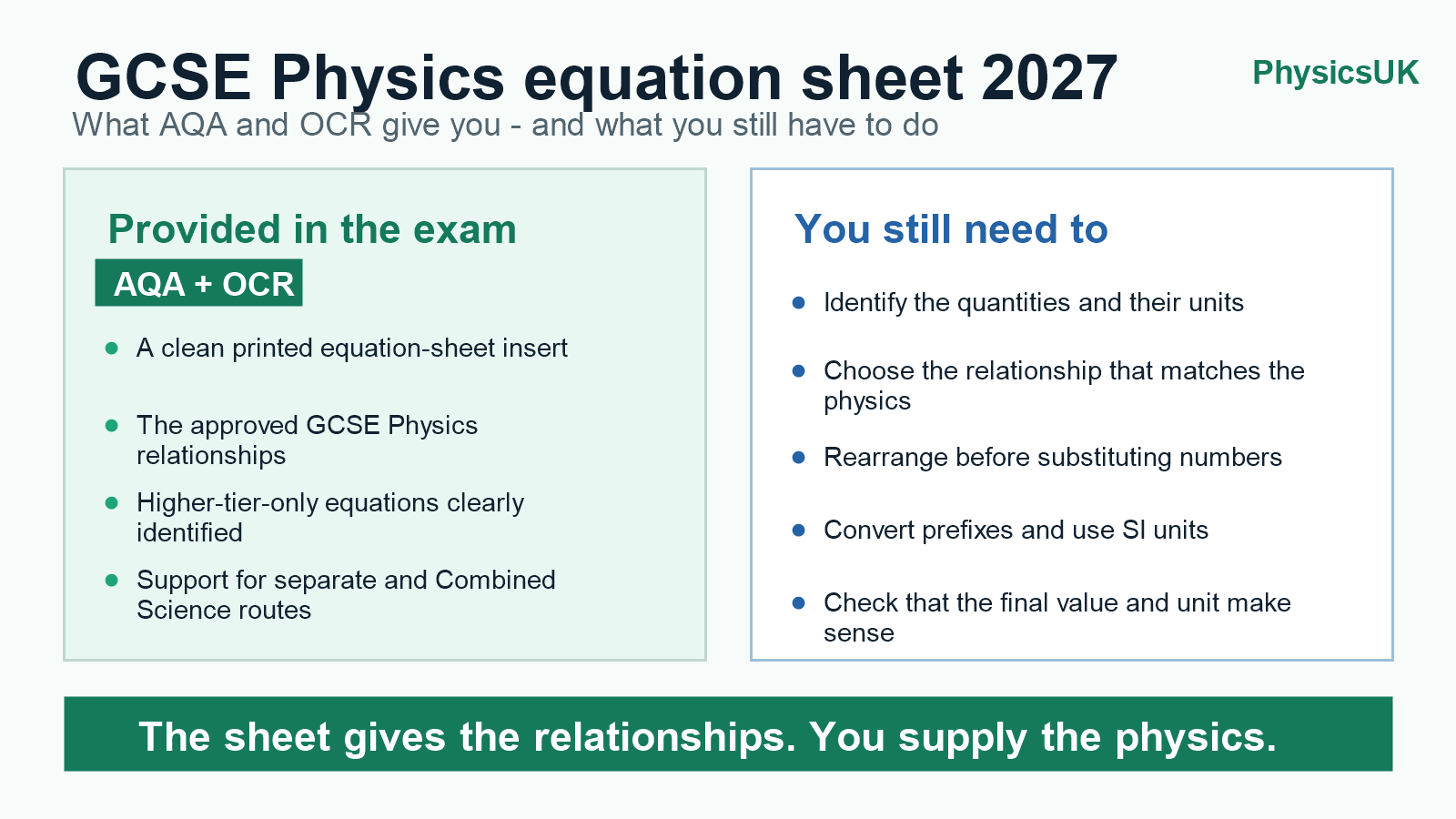 GCSE Physics equation sheet 2027

PhysicsUK

What AQA and OCR give you - and what you still have to do

Provided in the exam

AQA + OCR

- A clean printed equation-sheet insert
- The approved GCSE Physics relationships
- Higher-tier-only equations clearly identified
- Support for separate and Combined Science routes

You still need to

- Identify the quantities and their units
- Choose the relationship that matches the physics
- Rearrange before substituting numbers
- Convert prefixes and use SI units
- Check that the final value and unit make sense

The sheet gives the relationships. You supply the physics.